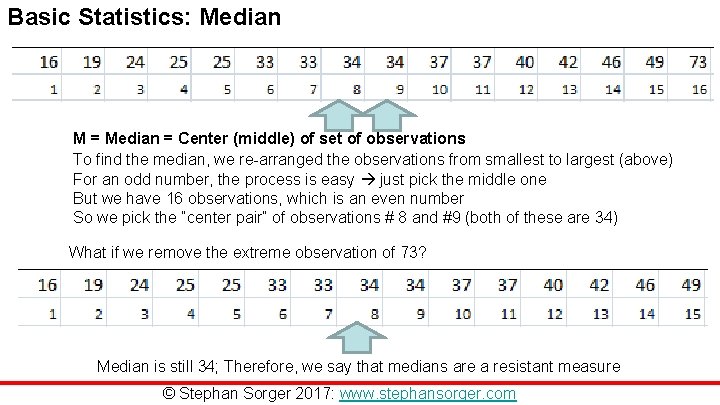 Basic Statistics: Median

| 16 | 19 | 24 | 25 | 25 | 33 | 33 | 34 | 34 | 37 | 37 | 40 | 42 | 46 | 49 | 73 |
|---|---|---|---|---|---|---|---|---|---|---|---|---|---|---|---|
| 1 | 2 | 3 | 4 | 5 | 6 | 7 | 8 | 9 | 10 | 11 | 12 | 13 | 14 | 15 | 16 |

M = Median = Center (middle) of set of observations
To find the median, we re-arranged the observations from smallest to largest (above)
For an odd number, the process is easy → just pick the middle one
But we have 16 observations, which is an even number
So we pick the "center pair" of observations # 8 and #9 (both of these are 34)

What if we remove the extreme observation of 73?

| 16 | 19 | 24 | 25 | 25 | 33 | 33 | 34 | 34 | 37 | 37 | 40 | 42 | 46 | 49 |
|---|---|---|---|---|---|---|---|---|---|---|---|---|---|---|
| 1 | 2 | 3 | 4 | 5 | 6 | 7 | 8 | 9 | 10 | 11 | 12 | 13 | 14 | 15 |

Median is still 34; Therefore, we say that medians are a resistant measure

© Stephan Sorger 2017: www.stephansorger.com